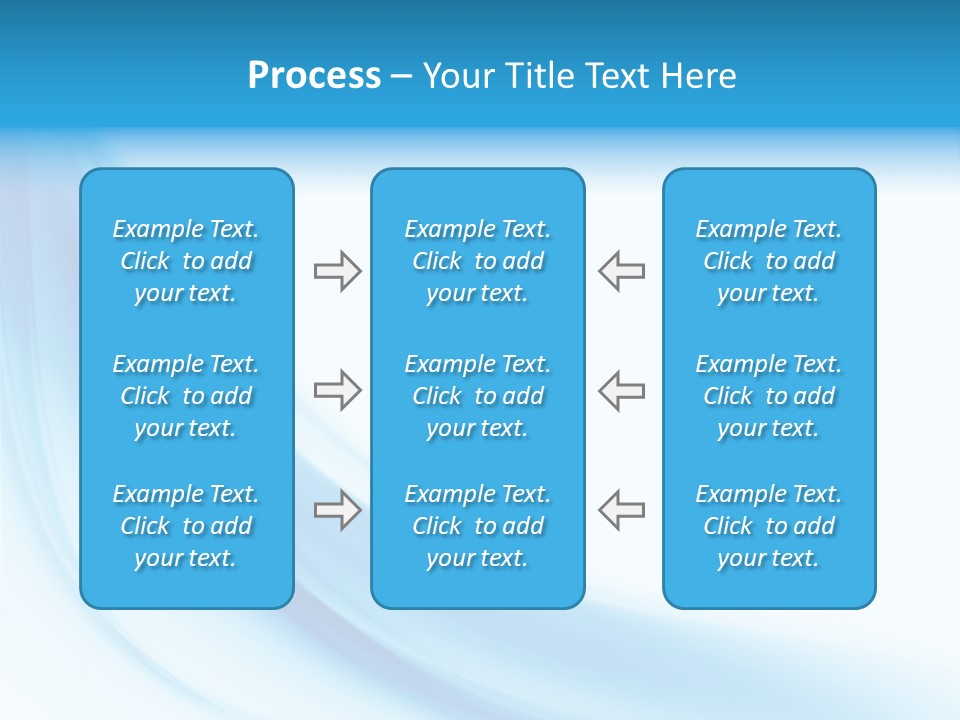 Process – Your Title Text Here

Example Text. Click to add your text.

Example Text. Click to add your text.

Example Text. Click to add your text.

Example Text. Click to add your text.

Example Text. Click to add your text.

Example Text. Click to add your text.

Example Text. Click to add your text.

Example Text. Click to add your text.

Example Text. Click to add your text.